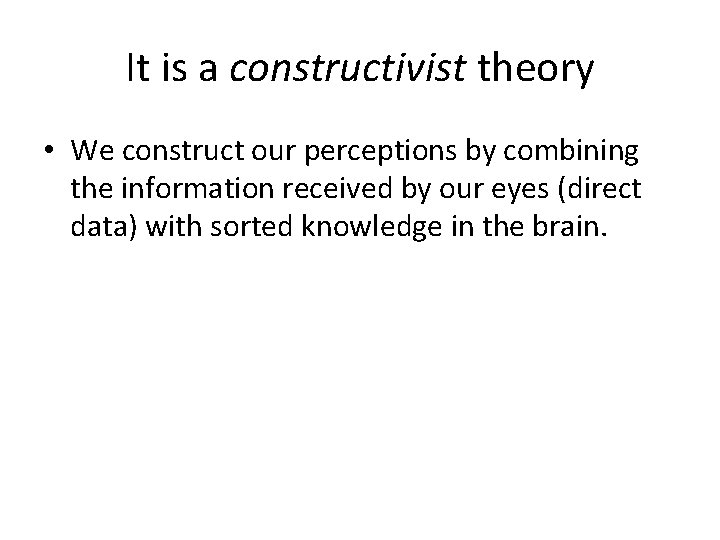 It is a constructivist theory

• We construct our perceptions by combining the information received by our eyes (direct data) with sorted knowledge in the brain.